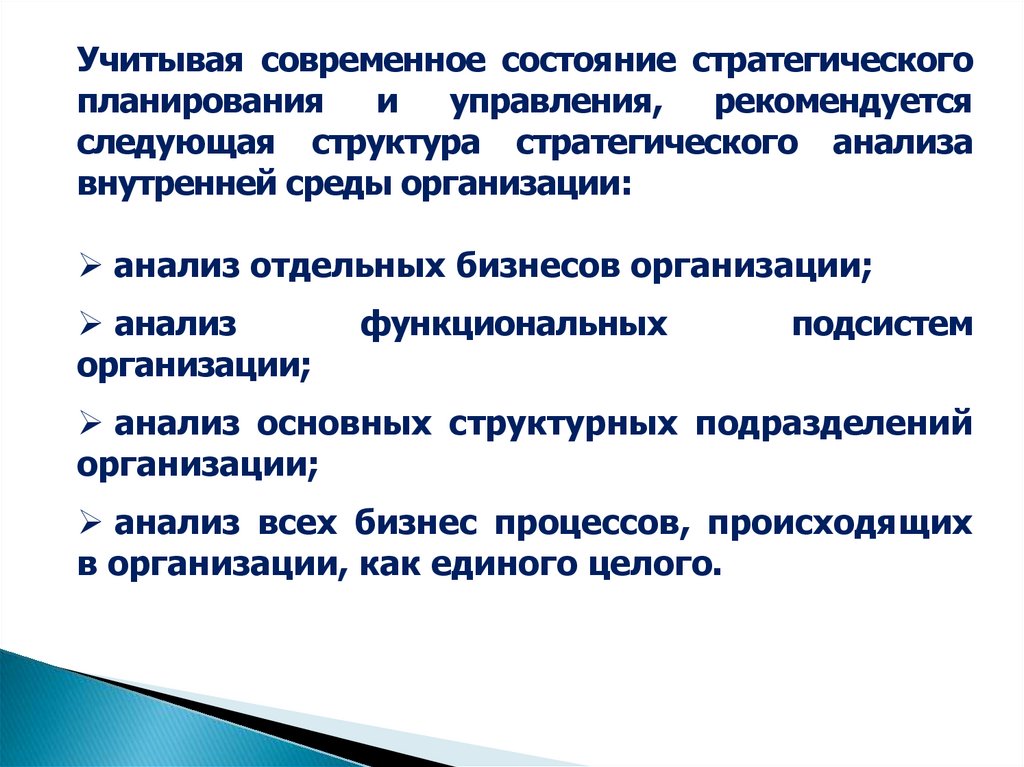 Учитывая современное состояние стратегического планирования и управления, рекомендуется следующая структура стратегического анализа внутренней среды организации:

➢ анализ отдельных бизнесов организации;

➢ анализ функциональных подсистем организации;

➢ анализ основных структурных подразделений организации;

➢ анализ всех бизнес процессов, происходящих в организации, как единого целого.